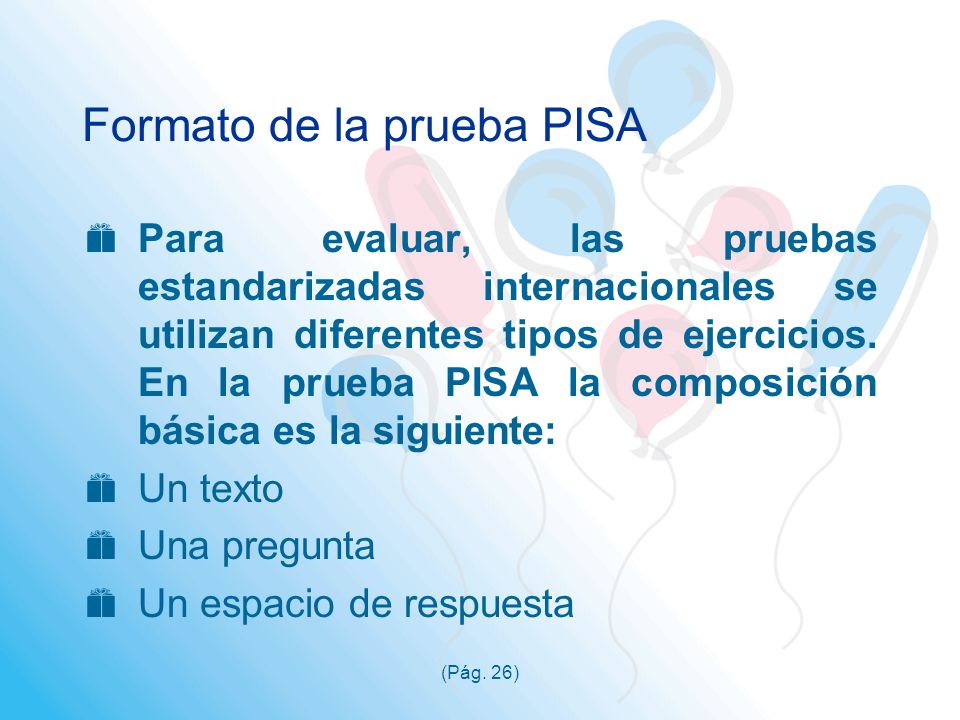 Formato de la prueba PISA

Para evaluar, las pruebas estandarizadas internacionales se utilizan diferentes tipos de ejercicios. En la prueba PISA la composición básica es la siguiente:

Un texto

Una pregunta

Un espacio de respuesta

(Pág. 26)